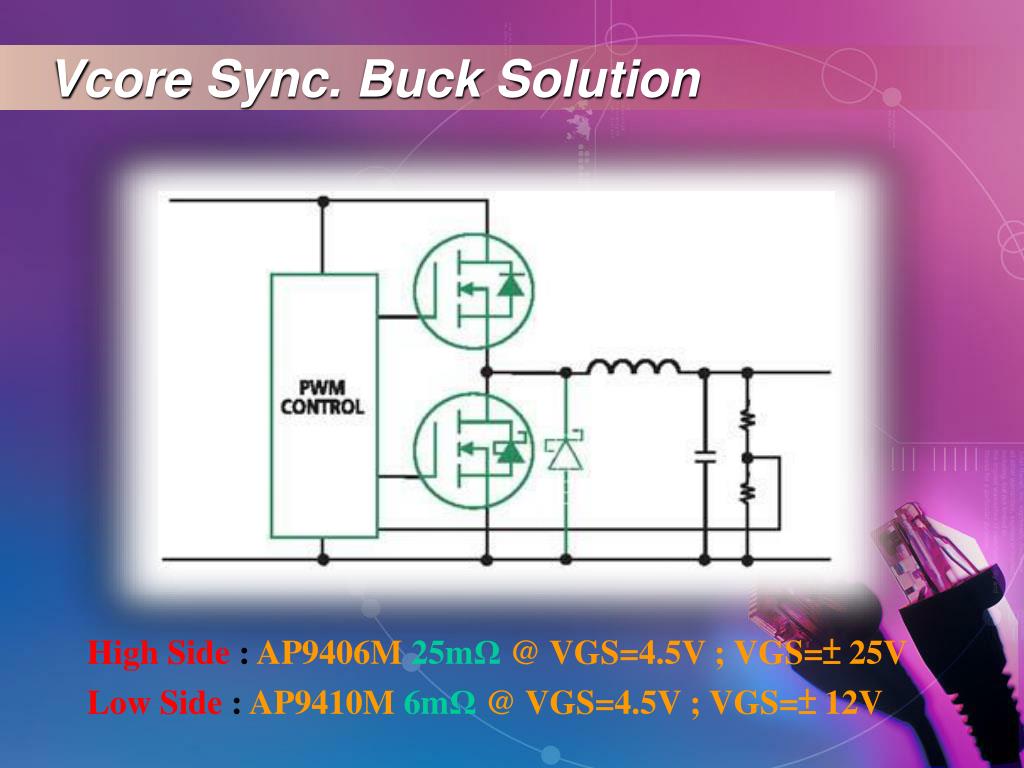 Vcore Sync. Buck Solution

PWM CONTROL

High Side : AP9406M 25mΩ @ VGS=4.5V ; VGS=± 25V
Low Side : AP9410M 6mΩ @ VGS=4.5V ; VGS=± 12V